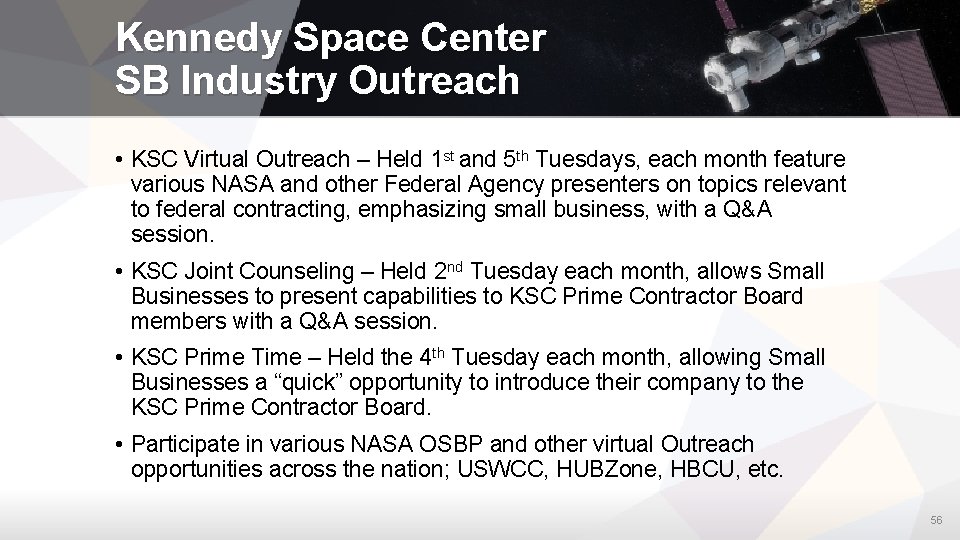 Kennedy Space Center
SB Industry Outreach

• KSC Virtual Outreach – Held 1st and 5th Tuesdays, each month feature various NASA and other Federal Agency presenters on topics relevant to federal contracting, emphasizing small business, with a Q&A session.

• KSC Joint Counseling – Held 2nd Tuesday each month, allows Small Businesses to present capabilities to KSC Prime Contractor Board members with a Q&A session.

• KSC Prime Time – Held the 4th Tuesday each month, allowing Small Businesses a “quick” opportunity to introduce their company to the KSC Prime Contractor Board.

• Participate in various NASA OSBP and other virtual Outreach opportunities across the nation; USWCC, HUBZone, HBCU, etc.

56